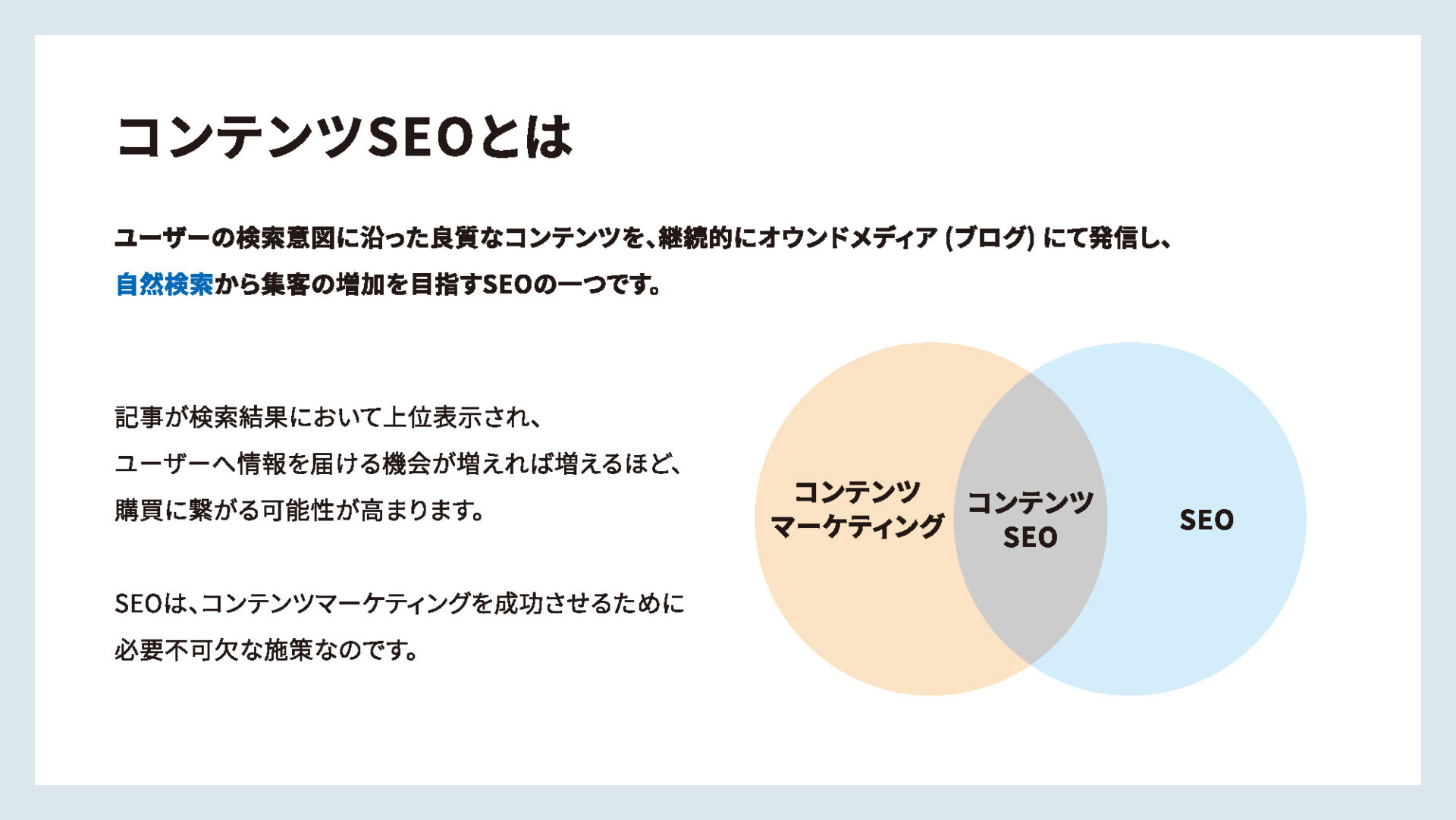 コンテンツSEOとは

ユーザーの検索意図に沿った良質なコンテンツを、継続的にオウンドメディア (ブログ) にて発信し、自然検索から集客の増加を目指すSEOの一つです。

記事が検索結果において上位表示され、ユーザーへ情報を届ける機会が増えれば増えるほど、購買に繋がる可能性が高まります。

SEOは、コンテンツマーケティングを成功させるために必要不可欠な施策なのです。

コンテンツマーケティング

コンテンツSEO

SEO